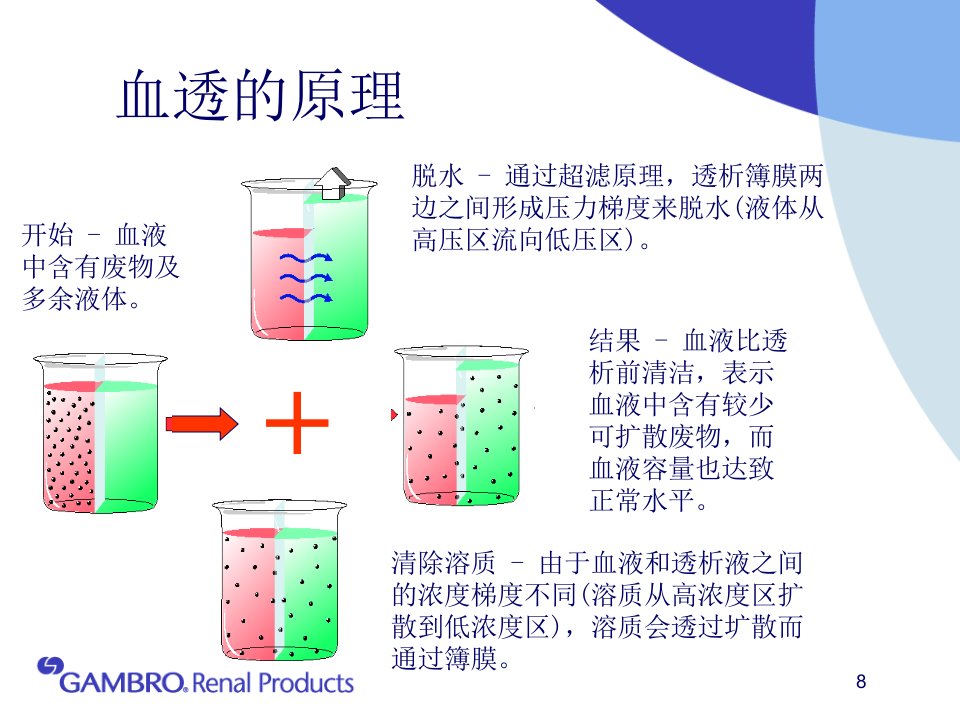 血透的原理

开始 – 血液中含有废物及多余液体。

脱水 – 通过超滤原理，透析簿膜两边之间形成压力梯度来脱水(液体从高压区流向低压区)。

结果 – 血液比透析前清洁，表示血液中含有较少可扩散废物，而血液容量也达致正常水平。

清除溶质 – 由于血液和透析液之间的浓度梯度不同(溶质从高浓度区扩散到低浓度区)，溶质会透过扩散而通过簿膜。

GAMBRO® Renal Products

8